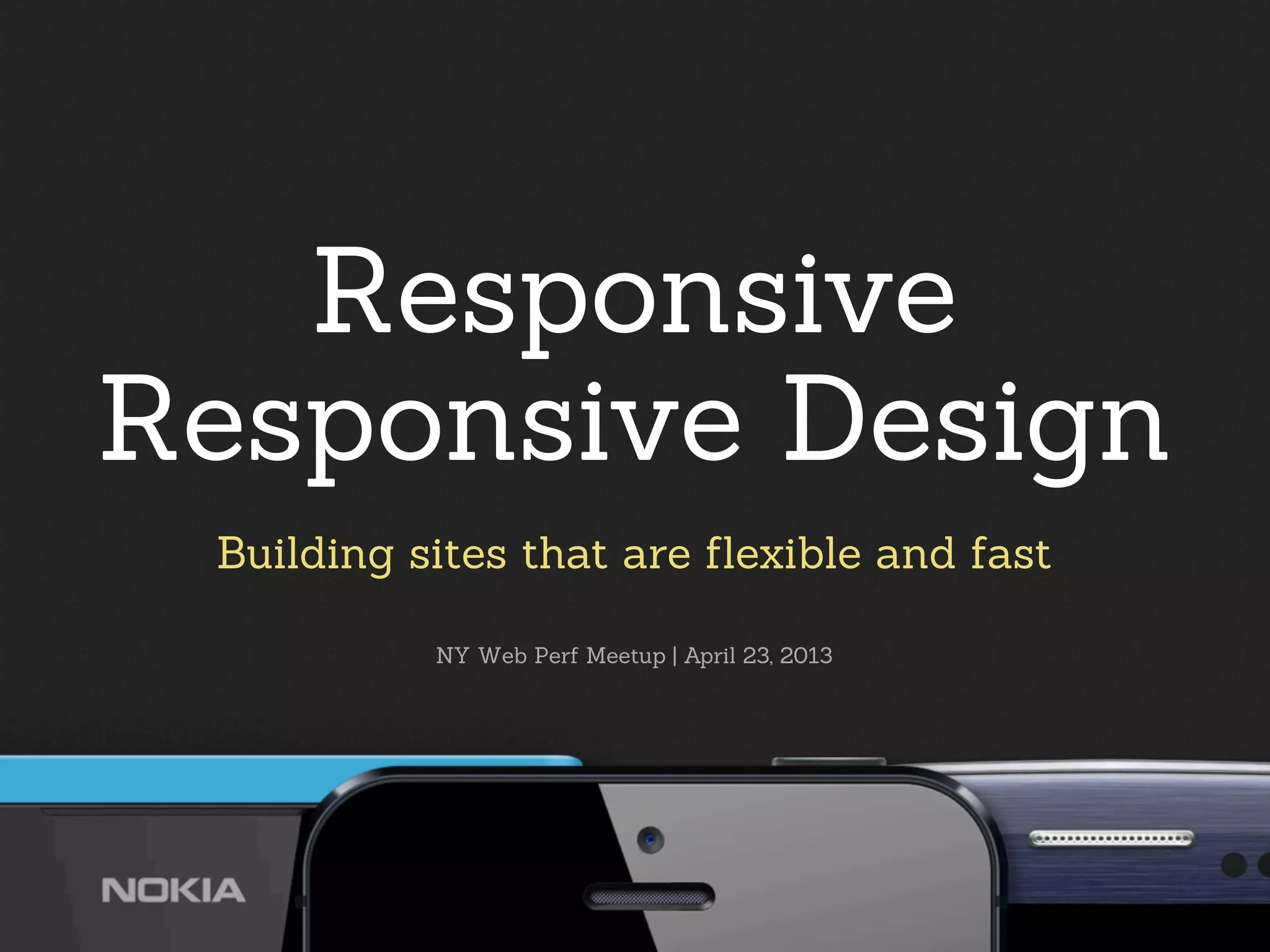 Responsive Responsive Design

Building sites that are flexible and fast

NY Web Perf Meetup | April 23, 2013

NOKIA